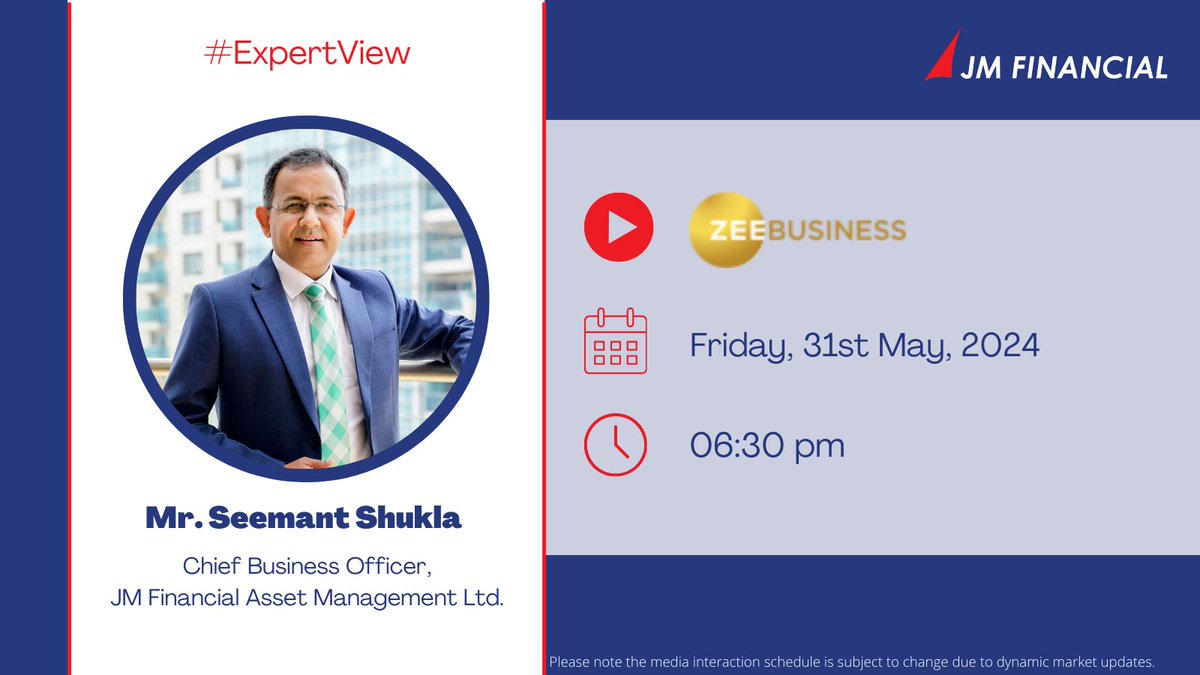 #ExpertView

Mr. Seemant Shukla

Chief Business Officer, JM Financial Asset Management Ltd.

JM FINANCIAL

ZEE BUSINESS

Friday, 31st May, 2024

06:30 pm

Please note the media interaction schedule is subject to change due to dynamic market updates.